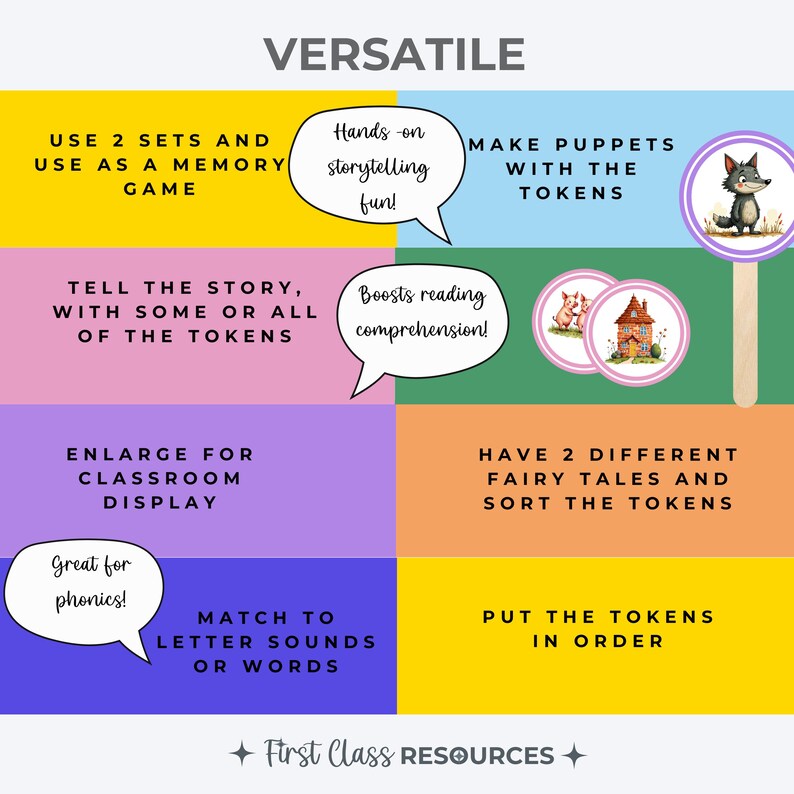 VERSATILE

USE 2 SETS AND USE AS A MEMORY GAME

Hands -on storytelling fun!

MAKE PUPPETS WITH THE TOKENS

TELL THE STORY, WITH SOME OR ALL OF THE TOKENS

Boosts reading comprehension!

ENLARGE FOR CLASSROOM DISPLAY

HAVE 2 DIFFERENT FAIRY TALES AND SORT THE TOKENS

Great for phonics!

MATCH TO LETTER SOUNDS OR WORDS

PUT THE TOKENS IN ORDER

First Class RESOURCES